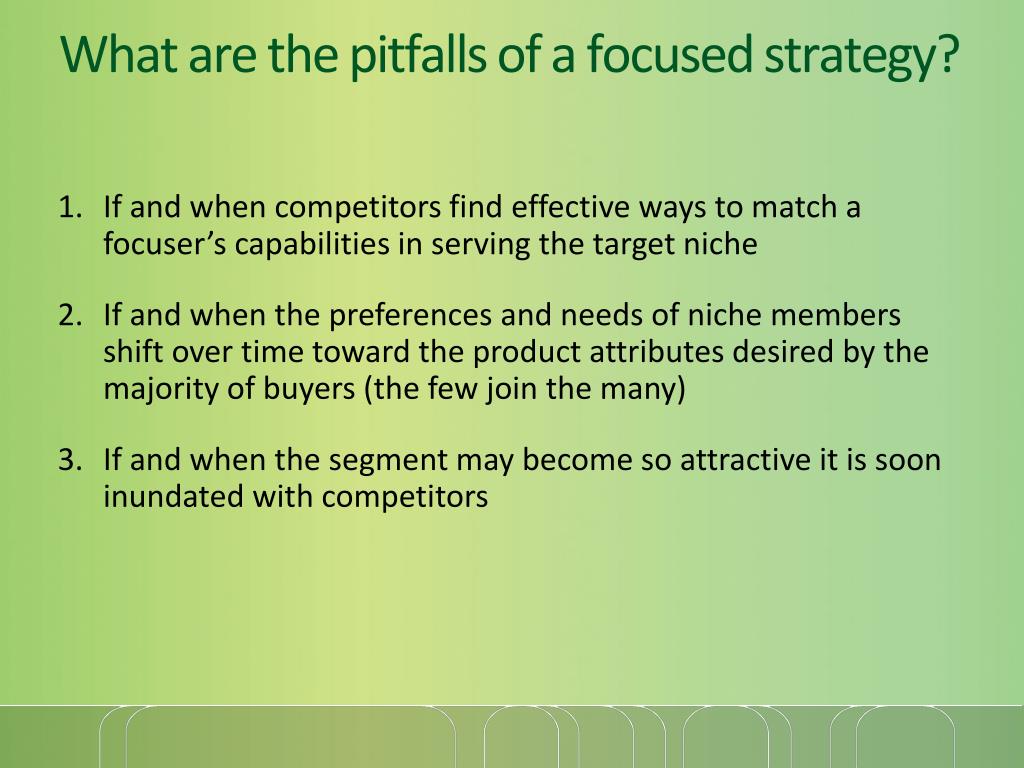 What are the pitfalls of a focused strategy?

1. If and when competitors find effective ways to match a focuser’s capabilities in serving the target niche

2. If and when the preferences and needs of niche members shift over time toward the product attributes desired by the majority of buyers (the few join the many)

3. If and when the segment may become so attractive it is soon inundated with competitors